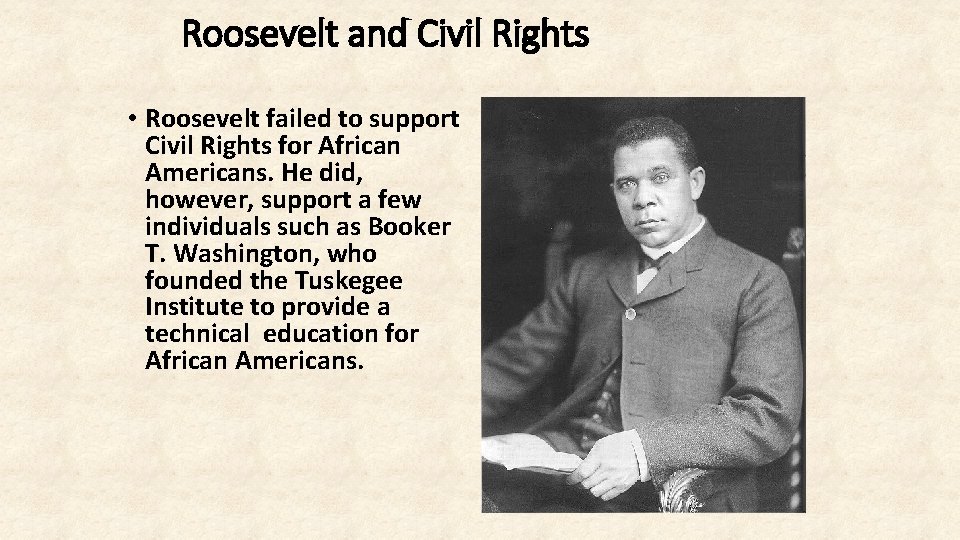 Roosevelt and Civil Rights

• Roosevelt failed to support Civil Rights for African Americans. He did, however, support a few individuals such as Booker T. Washington, who founded the Tuskegee Institute to provide a technical  education for African Americans.